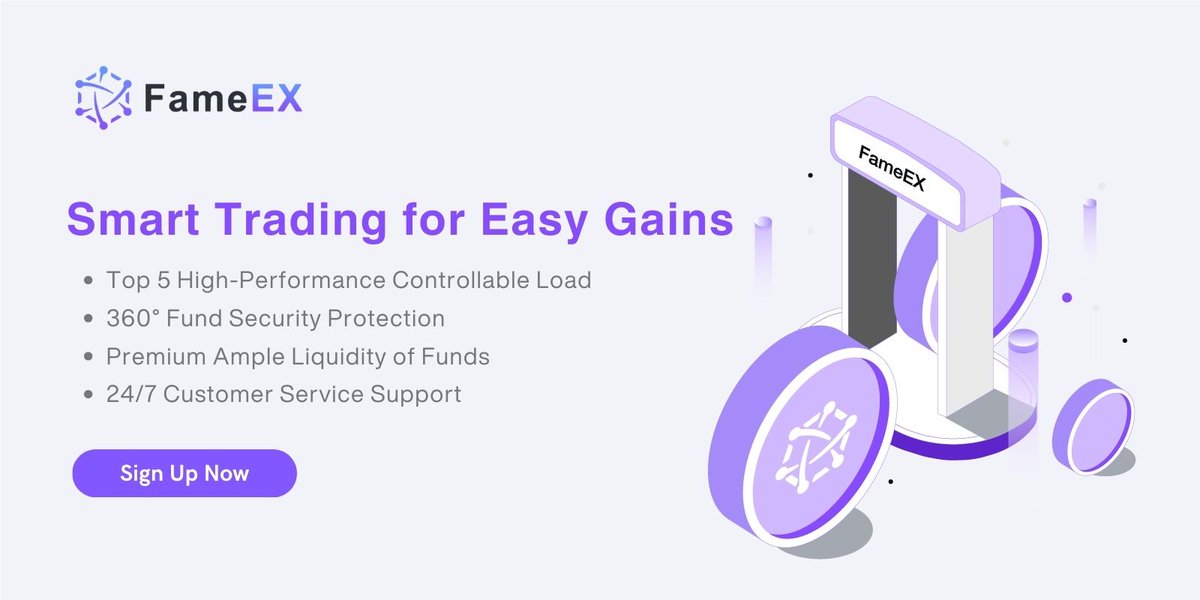 FameEX

Smart Trading for Easy Gains

• Top 5 High-Performance Controllable Load
• 360° Fund Security Protection
• Premium Ample Liquidity of Funds
• 24/7 Customer Service Support

Sign Up Now

FameEX